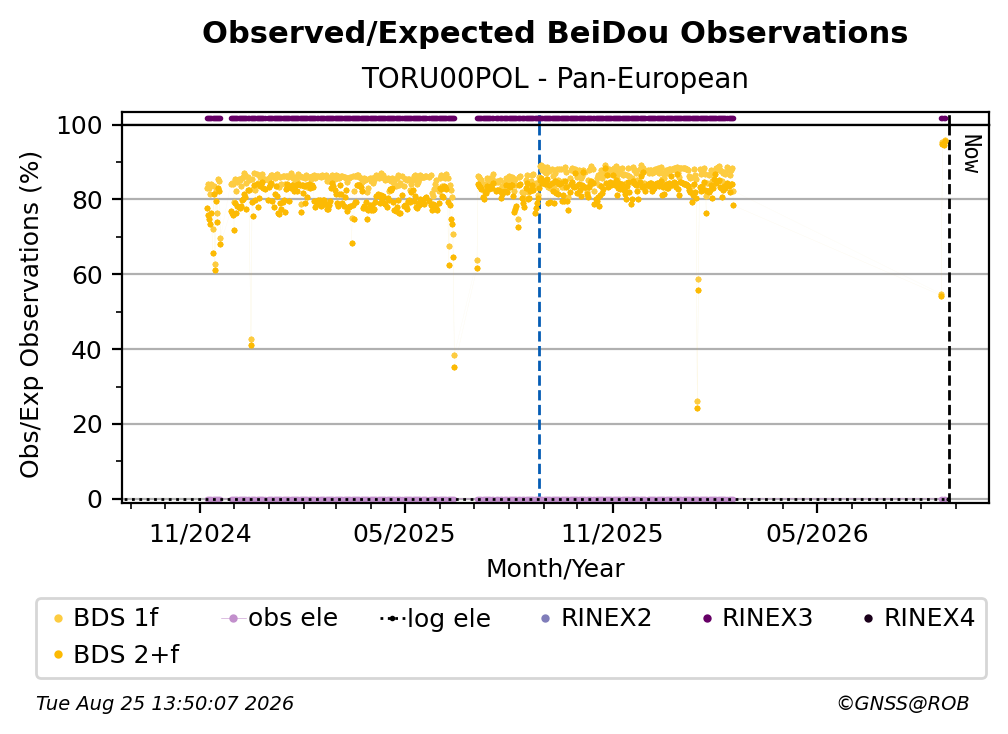 Observed/Expected BeiDou Observations
TORU00POL - Pan-European

Obs/Exp Observations (%)

100
80
60
40
20
0

Now

11/2024
05/2025
11/2025
05/2026

Month/Year

BDS 1f
obs ele
log ele
RINEX2
RINEX3
RINEX4
BDS 2+f

Tue Aug 25 13:50:07 2026
©GNSS@ROB